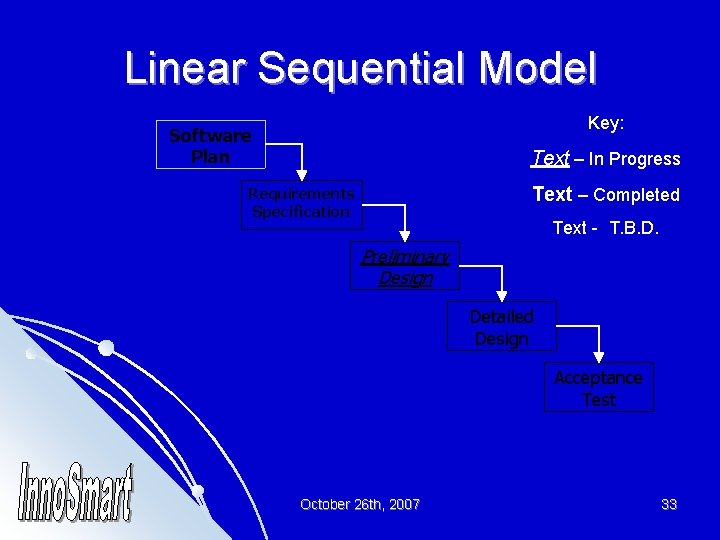 Linear Sequential Model

Software Plan

Requirements Specification

Preliminary Design

Detailed Design

Acceptance Test

Key:

Text – In Progress

Text – Completed

Text - T.B.D.

InnoSmart

October 26th, 2007

33